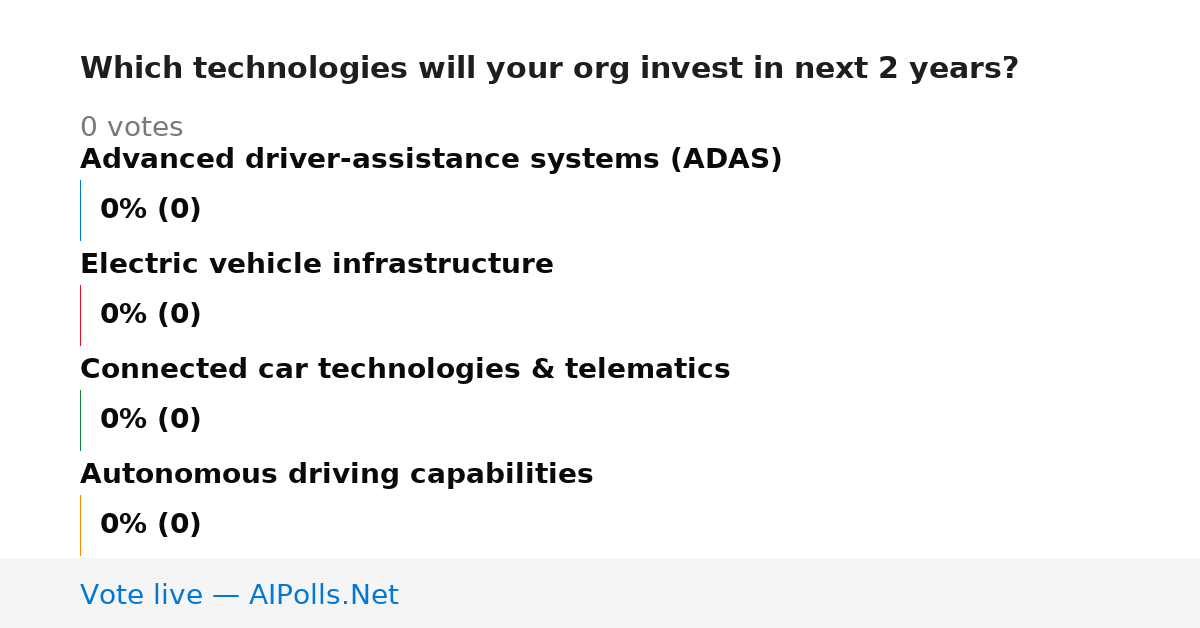 Which technologies will your org invest in next 2 years?

0 votes

Advanced driver-assistance systems (ADAS)

0% (0)

Electric vehicle infrastructure

0% (0)

Connected car technologies & telematics

0% (0)

Autonomous driving capabilities

0% (0)

Vote live — AIPolls.Net